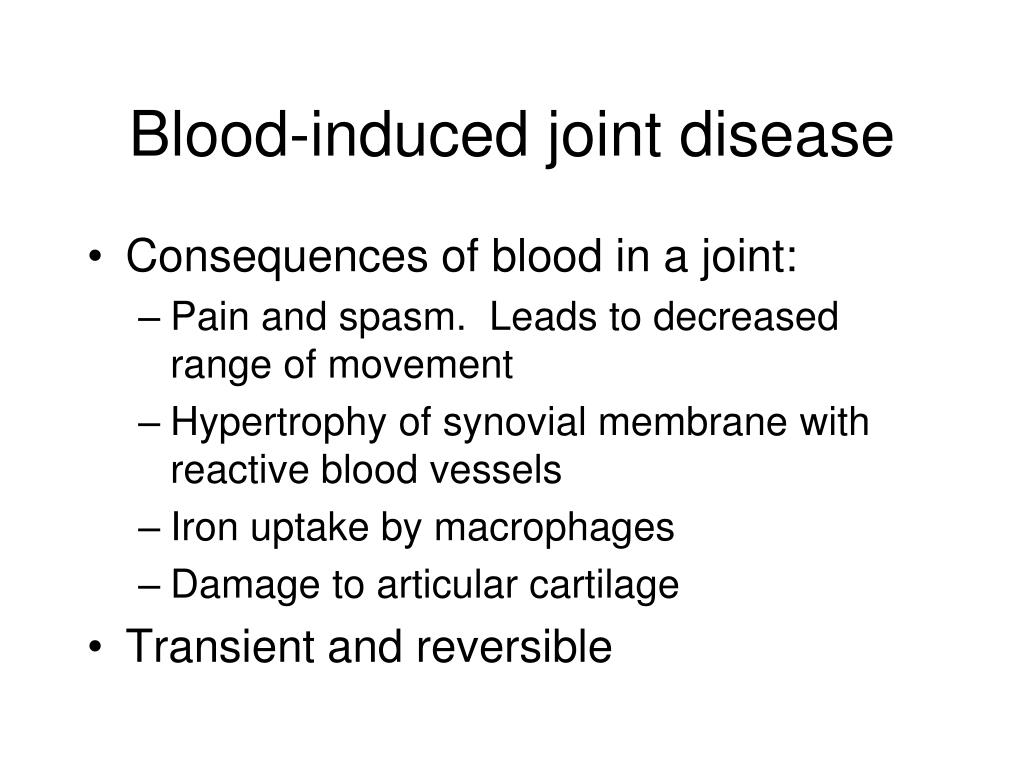 Blood-induced joint disease

• Consequences of blood in a joint:
– Pain and spasm. Leads to decreased range of movement
– Hypertrophy of synovial membrane with reactive blood vessels
– Iron uptake by macrophages
– Damage to articular cartilage
• Transient and reversible